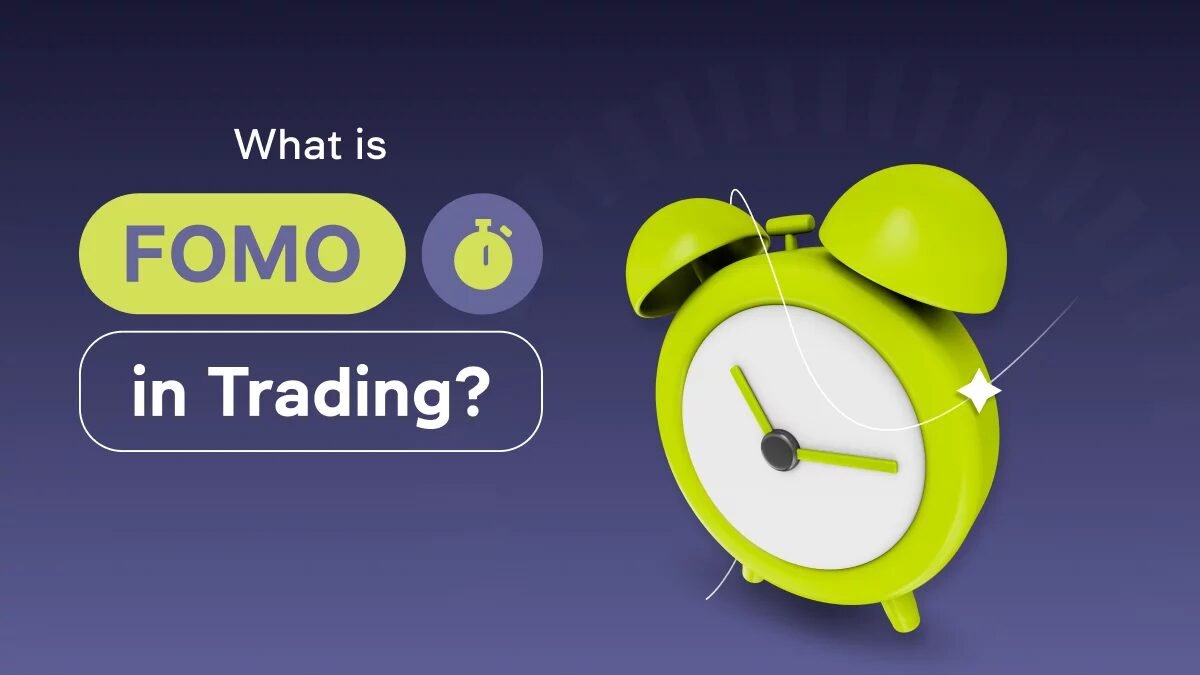 What is

FOMO

in Trading?